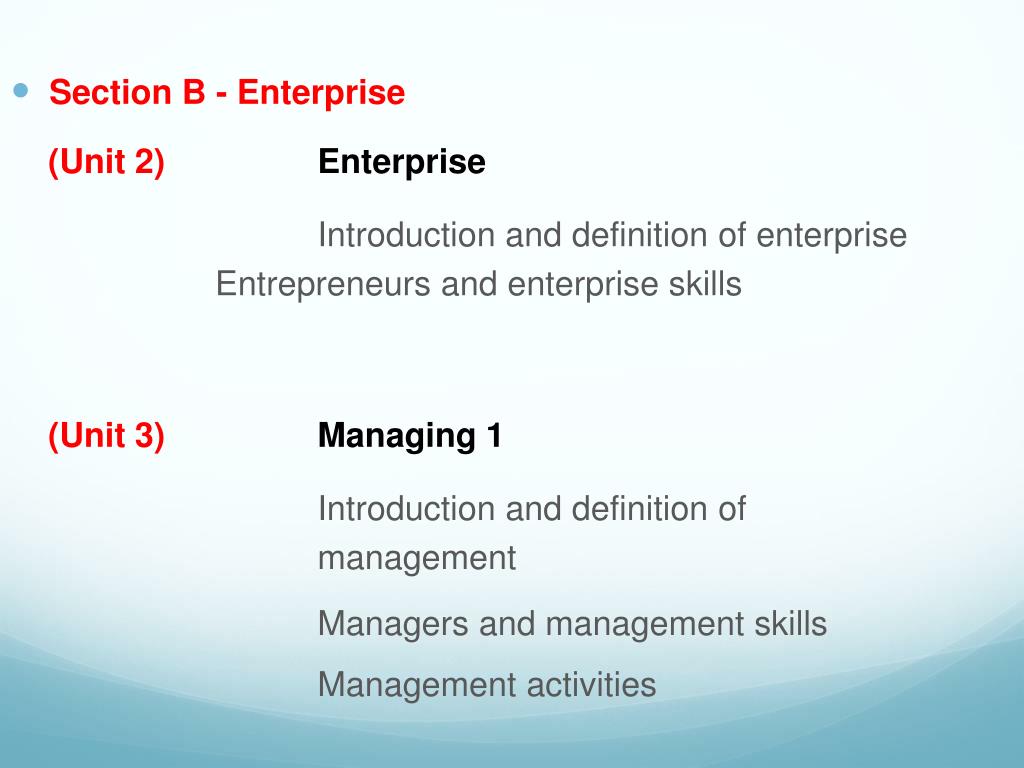 Section B - Enterprise

(Unit 2) Enterprise

Introduction and definition of enterprise Entrepreneurs and enterprise skills

(Unit 3) Managing 1

Introduction and definition of management

Managers and management skills

Management activities